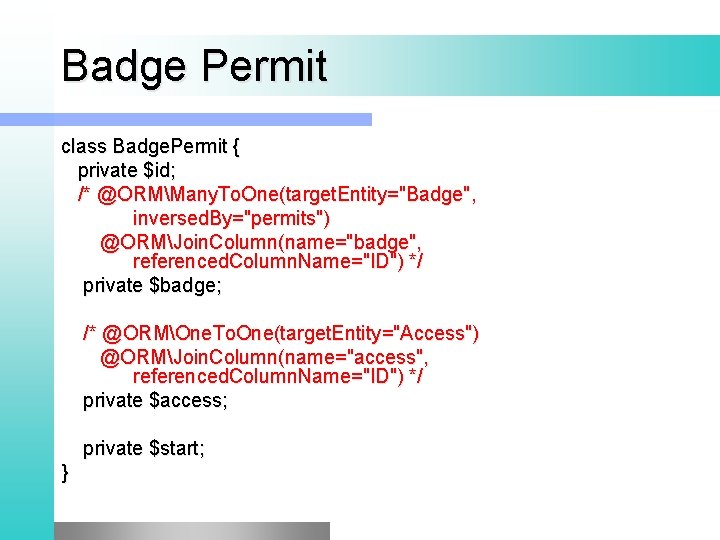 Badge Permit

class BadgePermit {
private $id;
/* @ORM\ManyToOne(targetEntity="Badge",
inversedBy="permits")
@ORM\JoinColumn(name="badge",
referencedColumnName="ID") */
private $badge;

/* @ORM\OneToOne(targetEntity="Access")
@ORM\JoinColumn(name="access",
referencedColumnName="ID") */
private $access;

private $start;
}